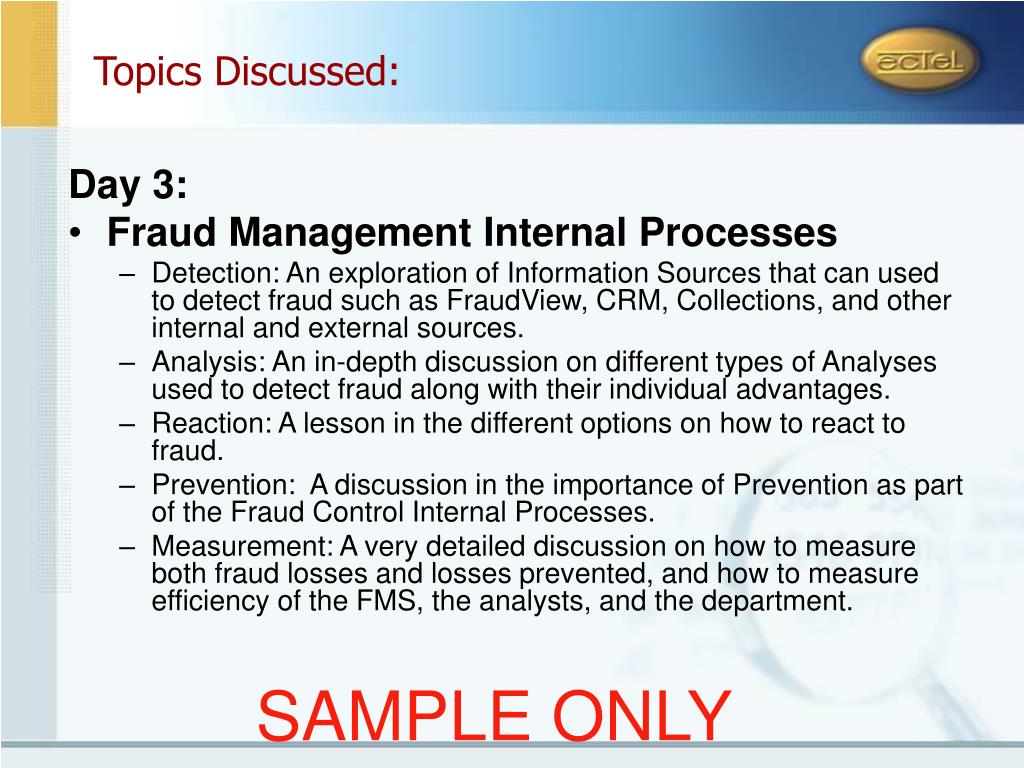 Topics Discussed:

ecTel

Day 3:

• Fraud Management Internal Processes
– Detection: An exploration of Information Sources that can used to detect fraud such as FraudView, CRM, Collections, and other internal and external sources.
– Analysis: An in-depth discussion on different types of Analyses used to detect fraud along with their individual advantages.
– Reaction: A lesson in the different options on how to react to fraud.
– Prevention: A discussion in the importance of Prevention as part of the Fraud Control Internal Processes.
– Measurement: A very detailed discussion on how to measure both fraud losses and losses prevented, and how to measure efficiency of the FMS, the analysts, and the department.

SAMPLE ONLY